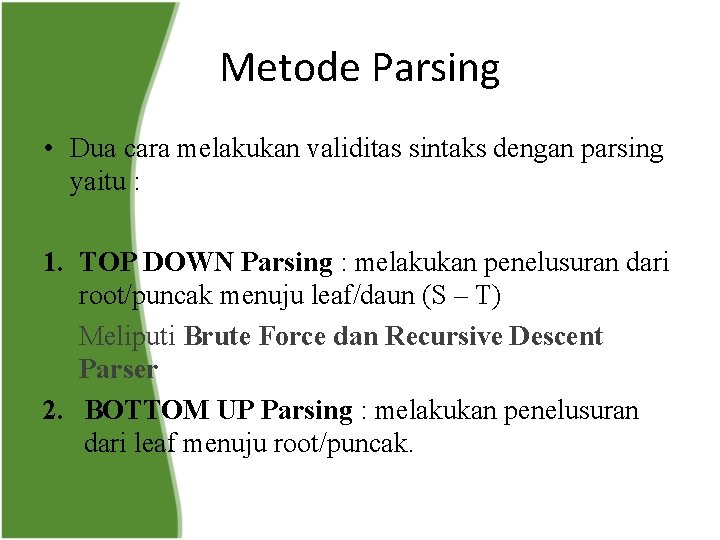 Metode Parsing

• Dua cara melakukan validitas sintaks dengan parsing yaitu :

1. TOP DOWN Parsing : melakukan penelusuran dari root/puncak menuju leaf/daun (S – T)

Meliputi Brute Force dan Recursive Descent Parser

2. BOTTOM UP Parsing : melakukan penelusuran dari leaf menuju root/puncak.